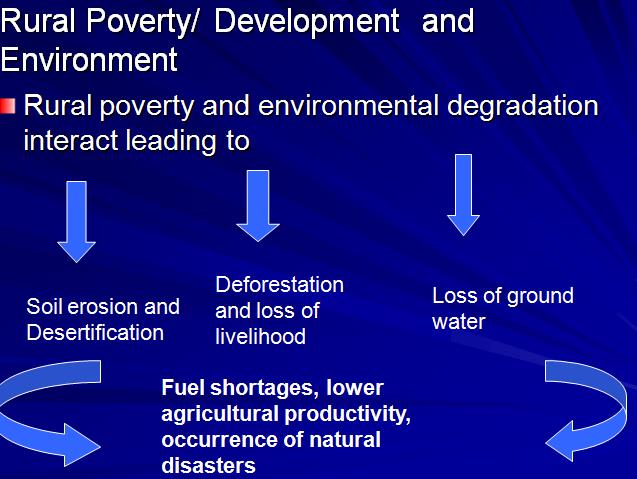 Rural Poverty/ Development and Environment

Rural poverty and environmental degradation interact leading to

Soil erosion and Desertification

Deforestation and loss of livelihood

Loss of ground water

Fuel shortages, lower agricultural productivity, occurrence of natural disasters